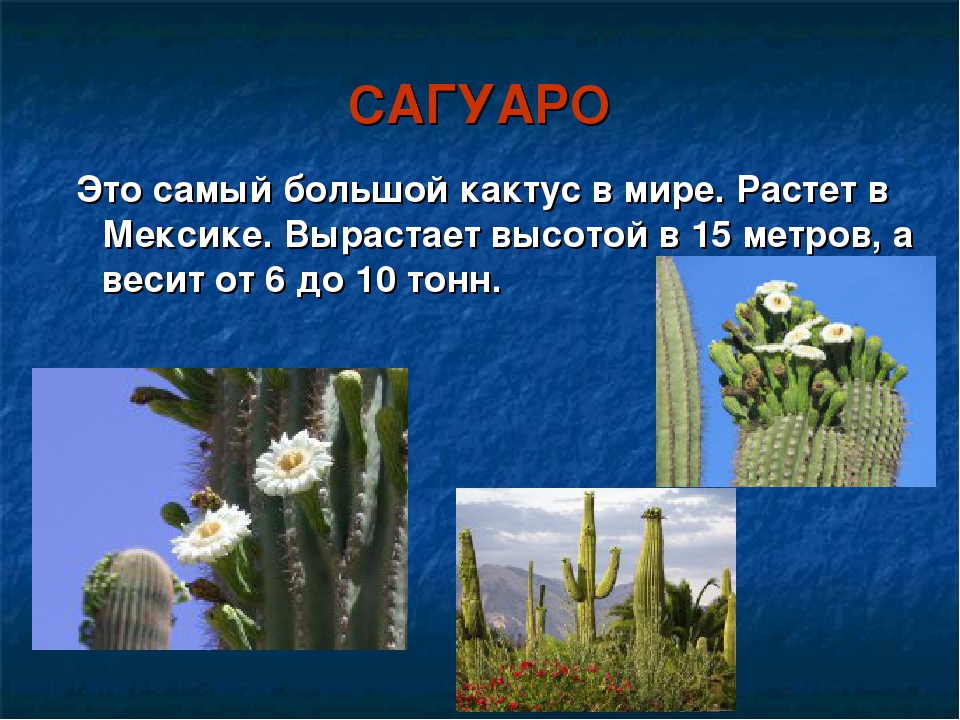 САГУАРО

Это самый большой кактус в мире. Растет в Мексике. Вырастает высотой в 15 метров, а весит от 6 до 10 тонн.